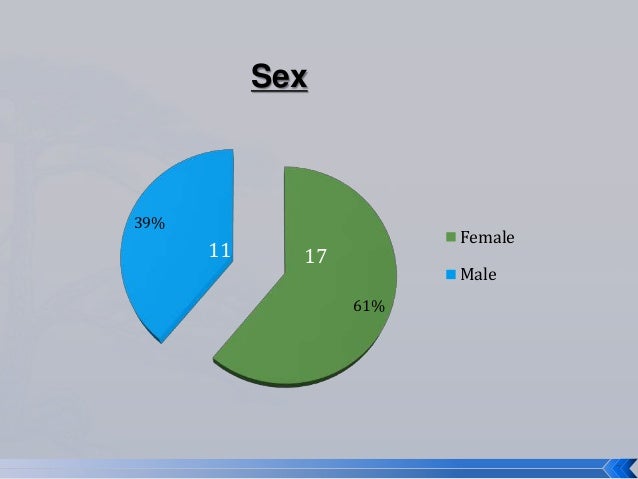 Sex

39%

11

17

61%

Female

Male